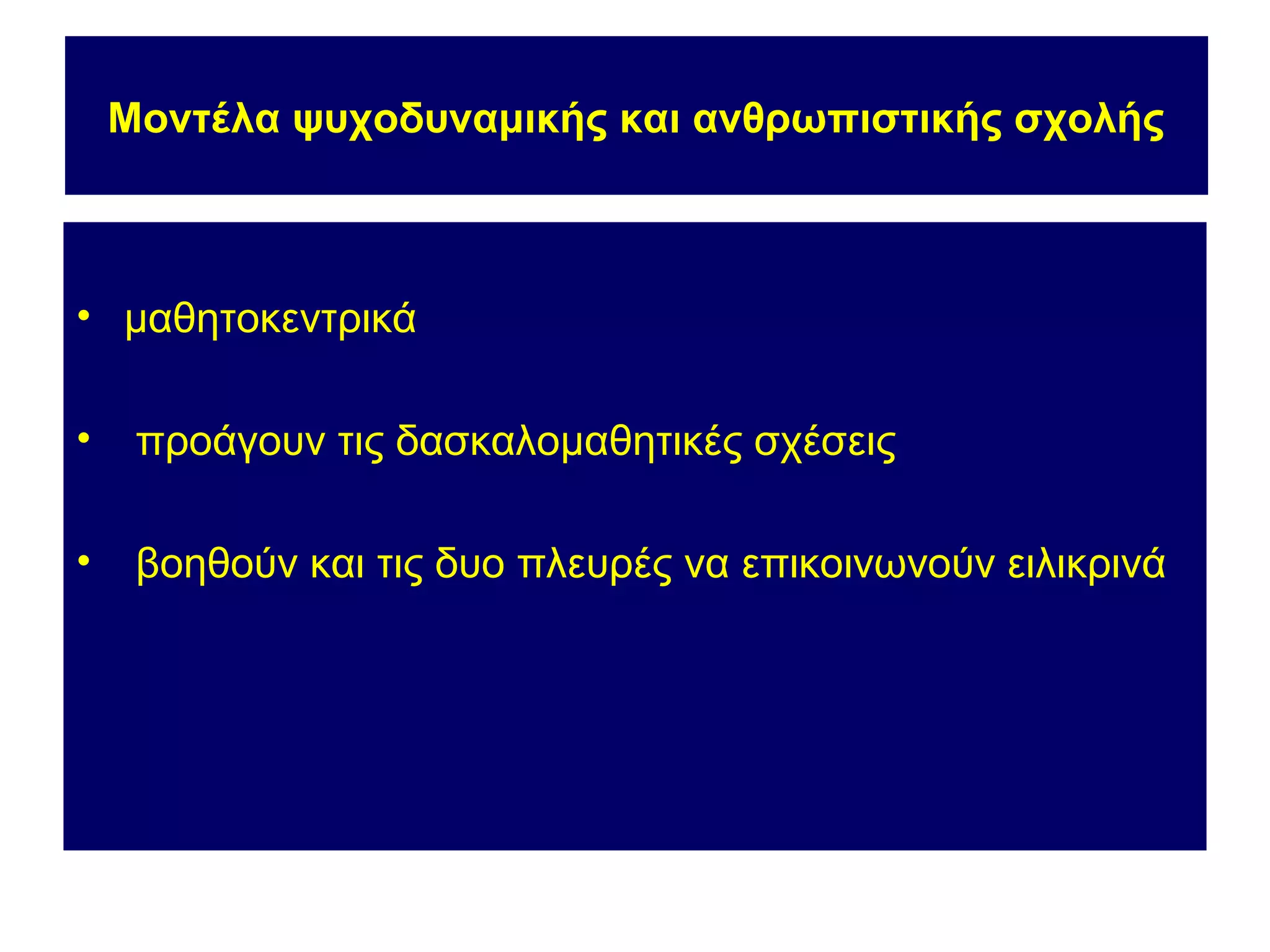 Μοντέλα ψυχοδυναμικής και ανθρωπιστικής σχολής

• μαθητοκεντρικά

• προάγουν τις δασκαλομαθητικές σχέσεις

• βοηθούν και τις δυο πλευρές να επικοινωνούν ειλικρινά